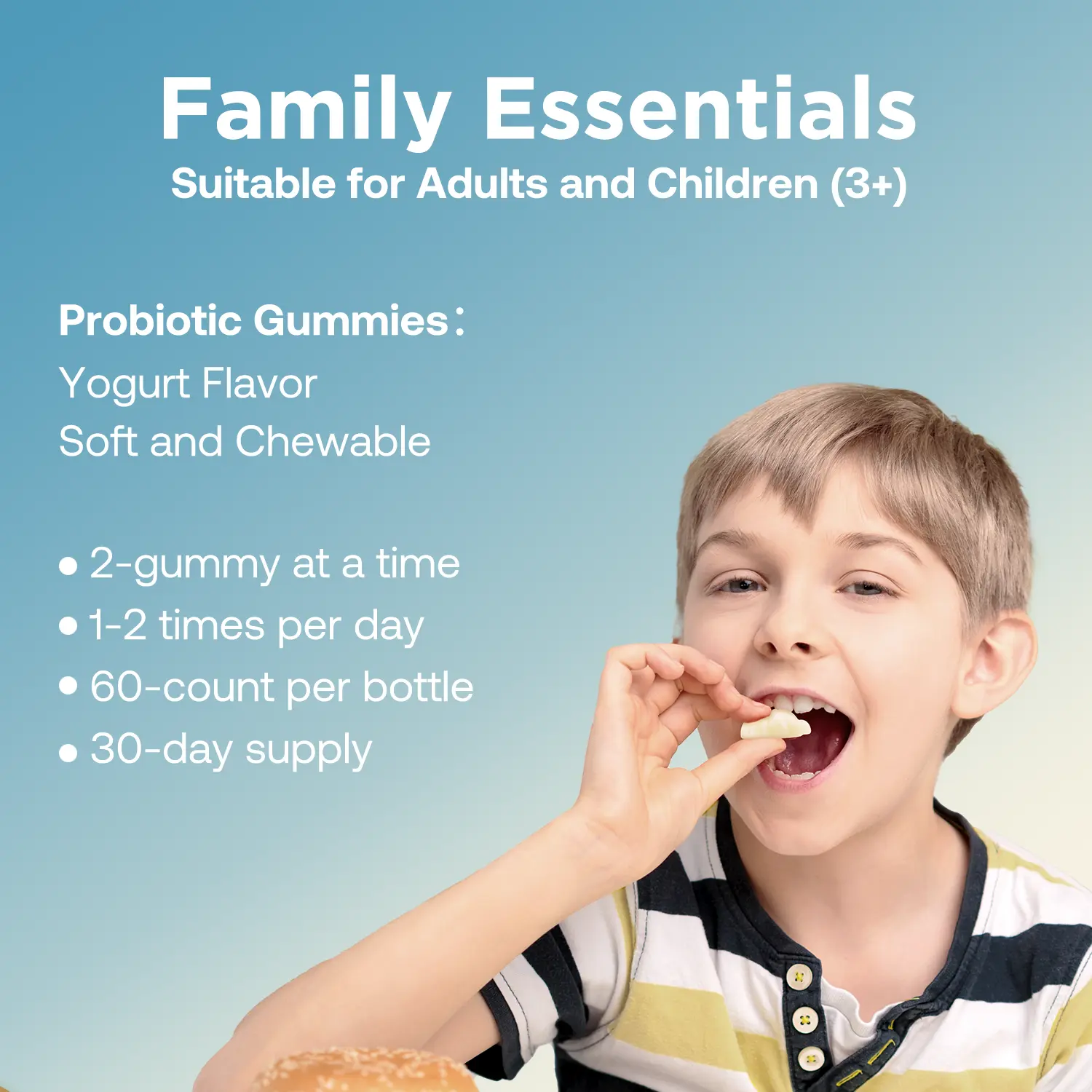 Family Essentials
Suitable for Adults and Children (3+)

Probiotic Gummies：
Yogurt Flavor
Soft and Chewable

• 2-gummy at a time
• 1-2 times per day
• 60-count per bottle
• 30-day supply